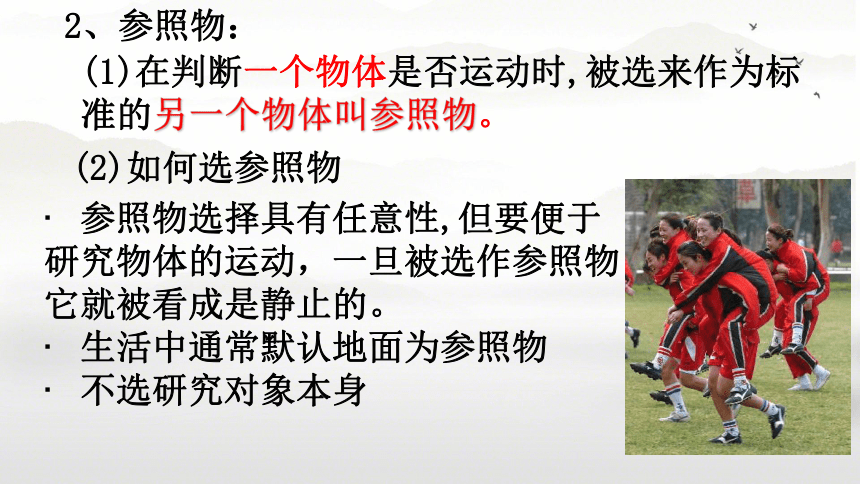 2、参照物：

(1)在判断一个物体是否运动时,被选来作为标准的另一个物体叫参照物。

(2)如何选参照物

· 参照物选择具有任意性,但要便于研究物体的运动，一旦被选作参照物它就被看成是静止的。

· 生活中通常默认地面为参照物

· 不选研究对象本身